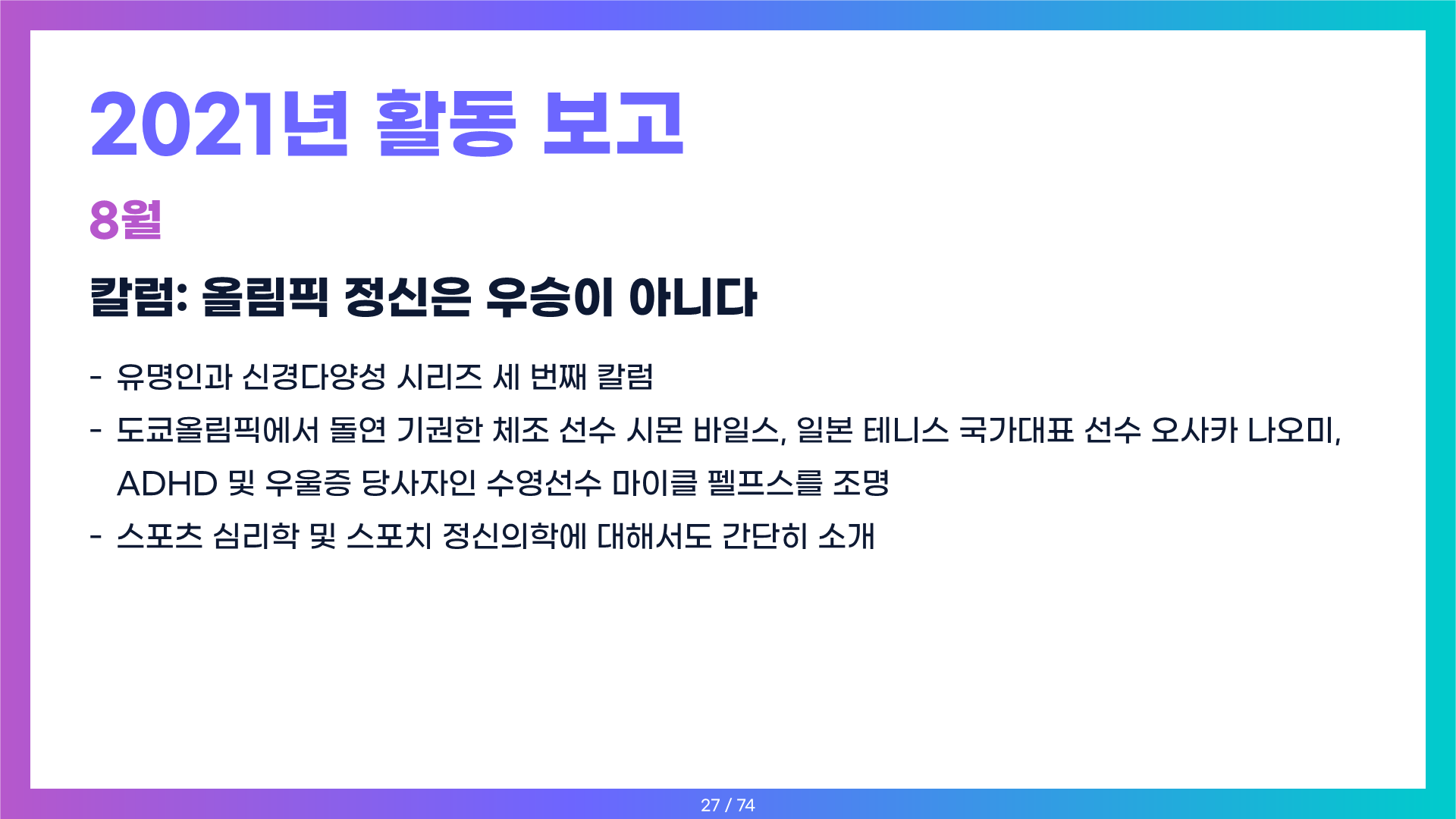 2021년 활동 보고

8월

칼럼: 올림픽 정신은 우승이 아니다

- 유명인과 신경다양성 시리즈 세 번째 칼럼
- 도쿄올림픽에서 돌연 기권한 체조 선수 시몬 바일스, 일본 테니스 국가대표 선수 오사카 나오미, ADHD 및 우울증 당사자인 수영선수 마이클 펠프스를 조명
- 스포츠 심리학 및 스포치 정신의학에 대해서도 간단히 소개

27 / 74